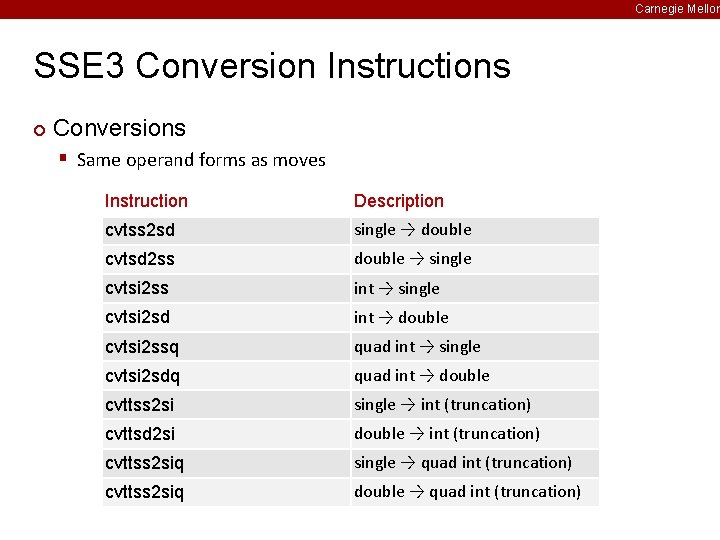 Carnegie Mellon

SSE3 Conversion Instructions

Conversions
Same operand forms as moves

| Instruction | Description |
|---|---|
| cvtss2sd | single → double |
| cvtsd2ss | double → single |
| cvtsi2ss | int → single |
| cvtsi2sd | int → double |
| cvtsi2ssq | quad int → single |
| cvtsi2sdq | quad int → double |
| cvttss2si | single → int (truncation) |
| cvttsd2si | double → int (truncation) |
| cvttss2siq | single → quad int (truncation) |
| cvttss2siq | double → quad int (truncation) |